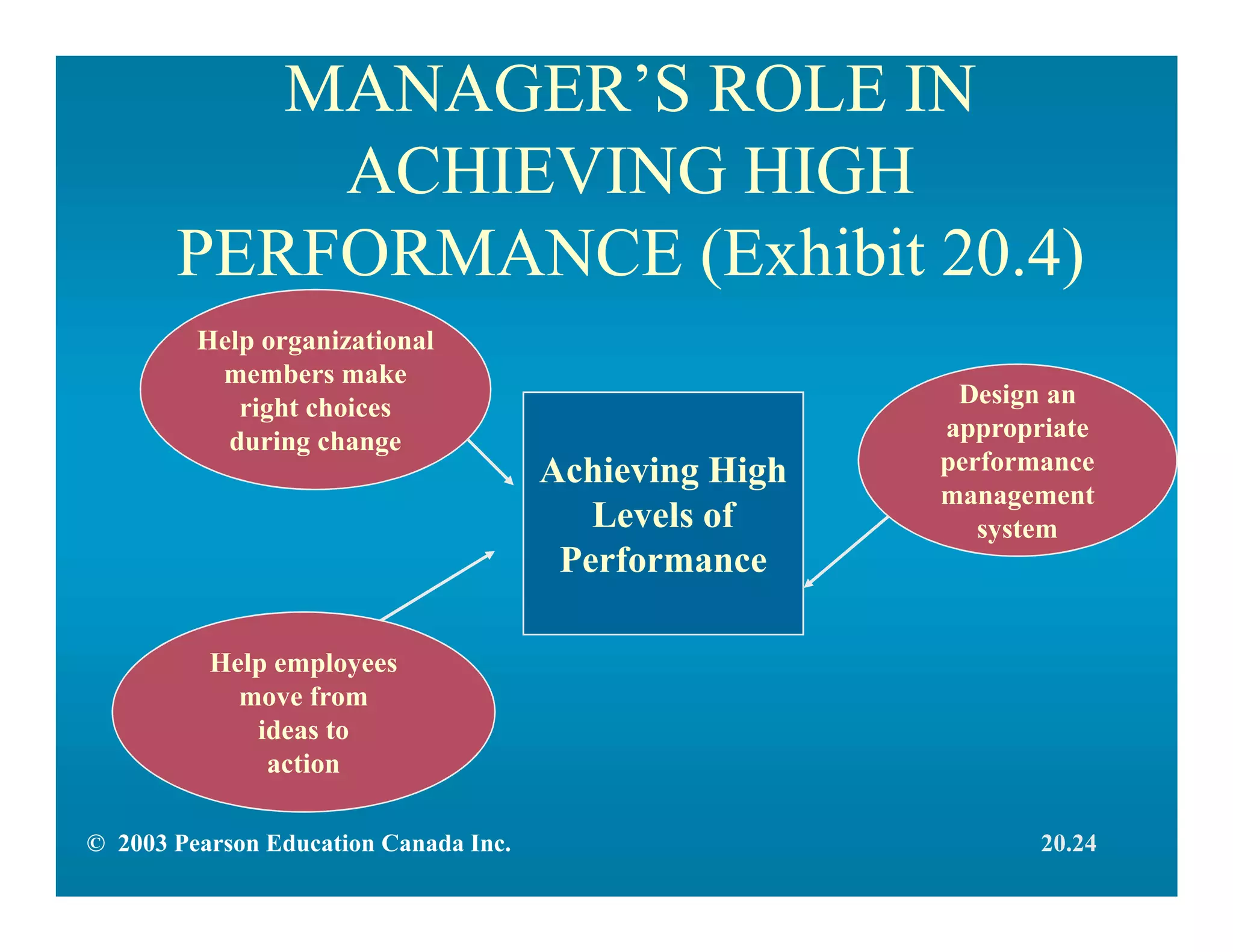 MANAGER'S ROLE IN ACHIEVING HIGH PERFORMANCE (Exhibit 20.4)

Help organizational members make right choices during change

Achieving High Levels of Performance

Design an appropriate performance management system

Help employees move from ideas to action

© 2003 Pearson Education Canada Inc.

20.24